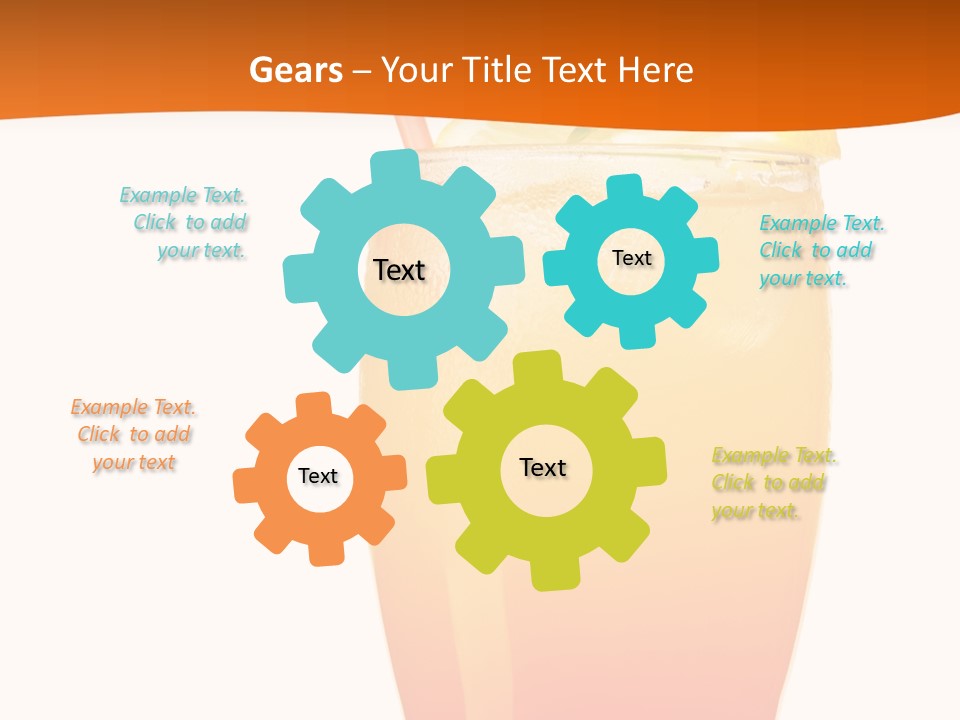 Gears – Your Title Text Here

Example Text. Click to add your text.

Text

Text

Example Text. Click to add your text.

Example Text. Click to add your text

Text

Text

Example Text. Click to add your text.